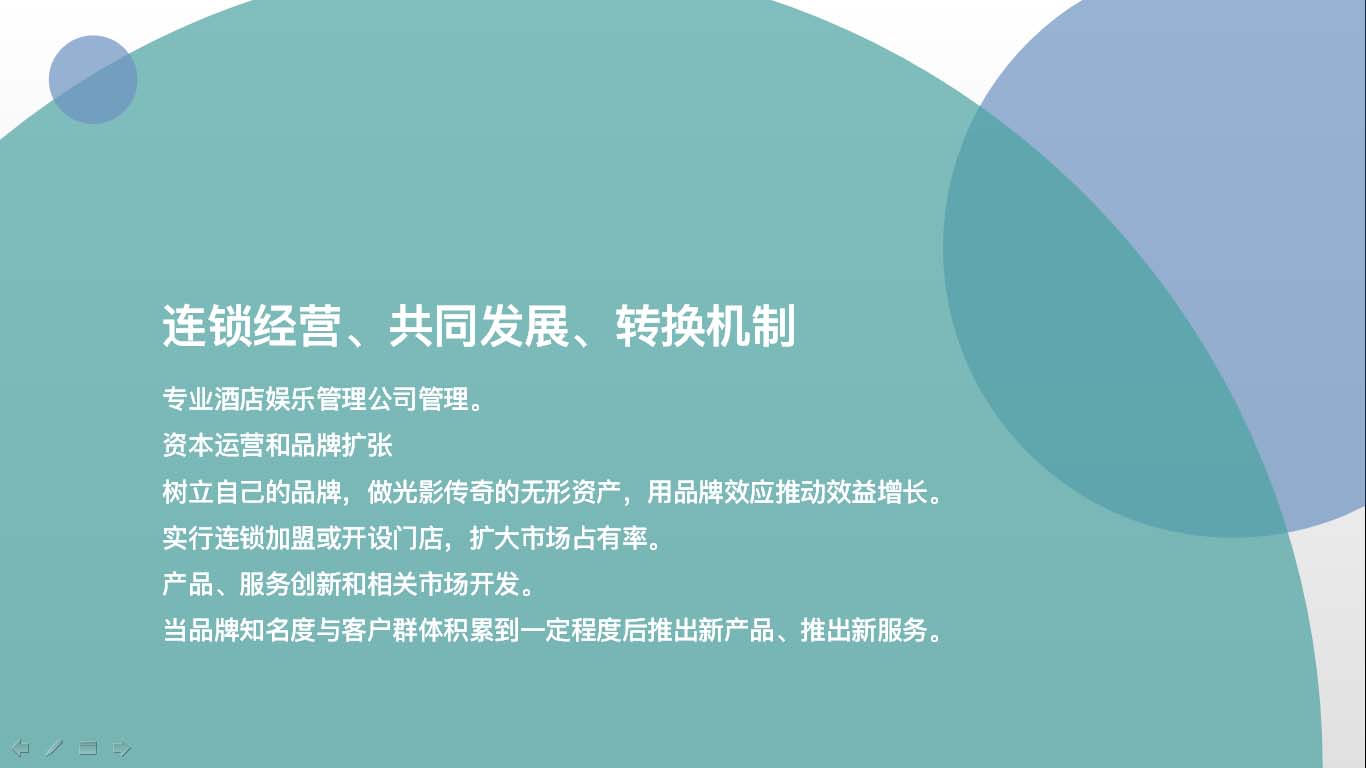 连锁经营、共同发展、转换机制

专业酒店娱乐管理公司管理。

资本运营和品牌扩张

树立自己的品牌，做光影传奇的无形资产，用品牌效应推动效益增长。

实行连锁加盟或开设门店，扩大市场占有率。

产品、服务创新和相关市场开发。

当品牌知名度与客户群体积累到一定程度后推出新产品、推出新服务。